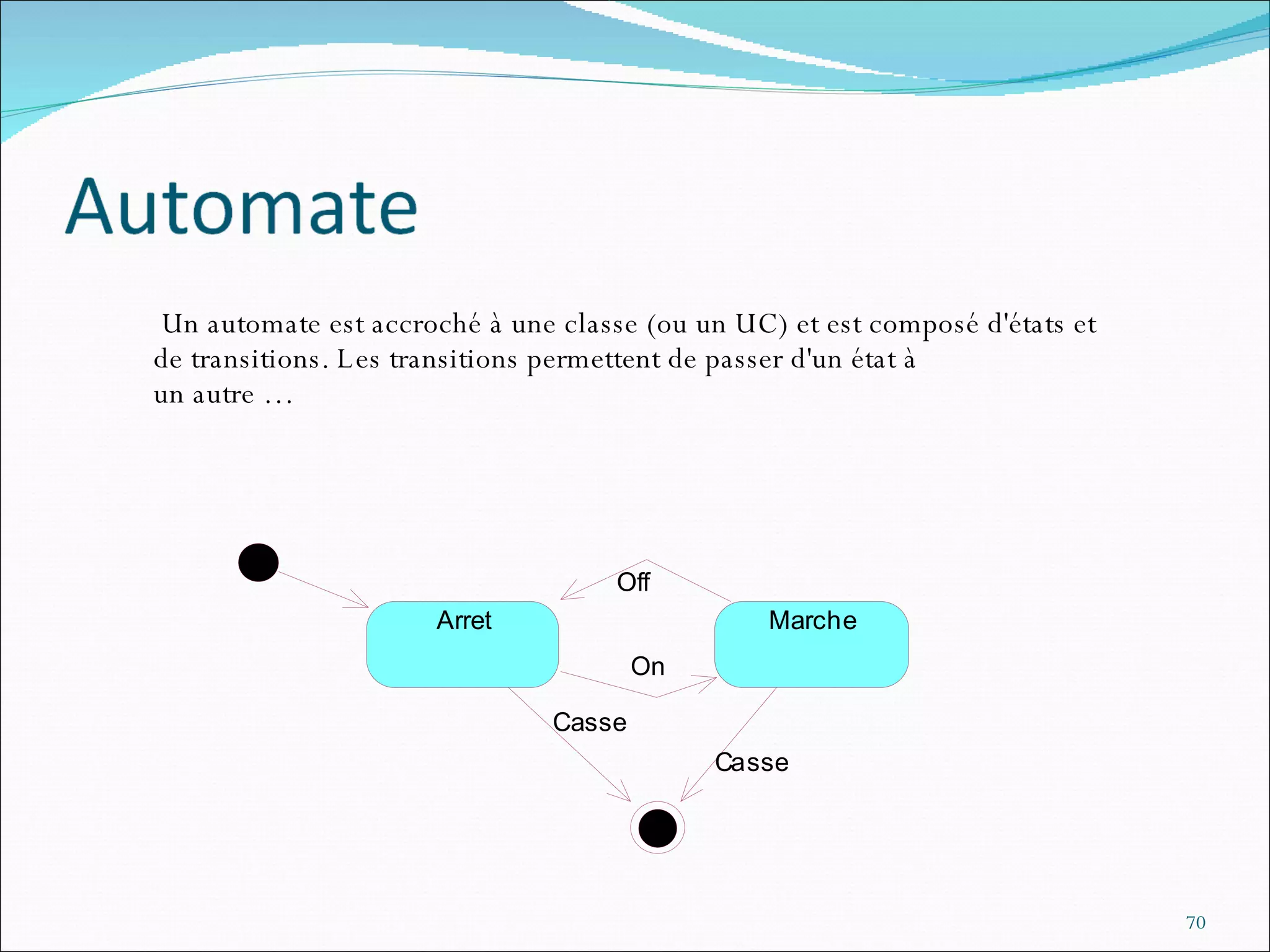 Automate

Un automate est accroché à une classe (ou un UC) et est composé d'états et de transitions. Les transitions permettent de passer d'un état à un autre ...

Off

Arret

Marche

On

Casse

Casse

70